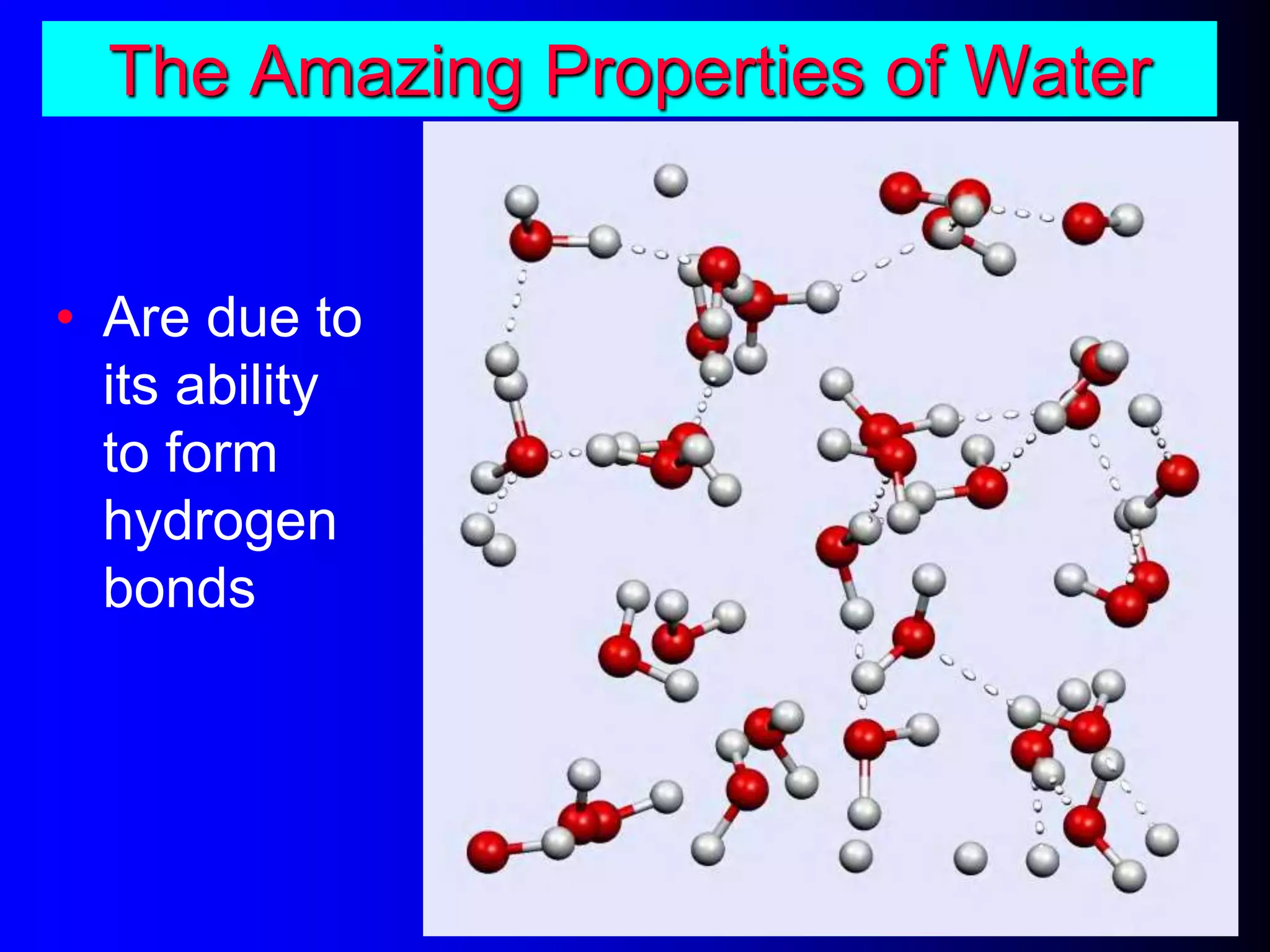 The Amazing Properties of Water

• Are due to its ability to form hydrogen bonds